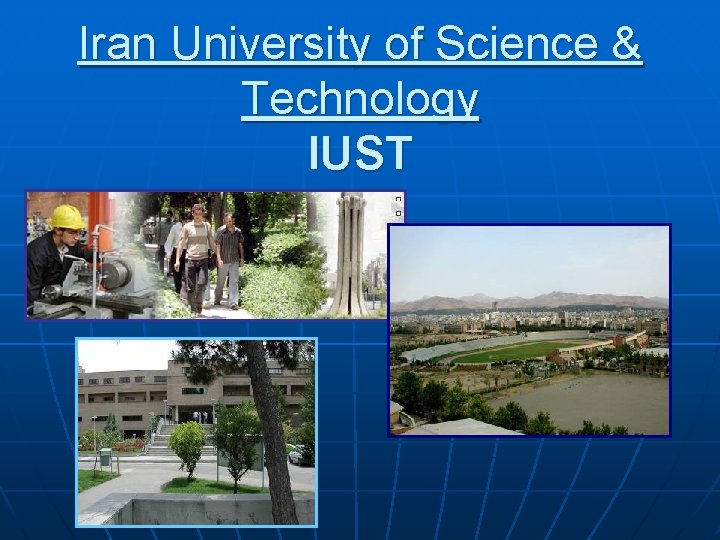 Iran University of Science & Technology
IUST